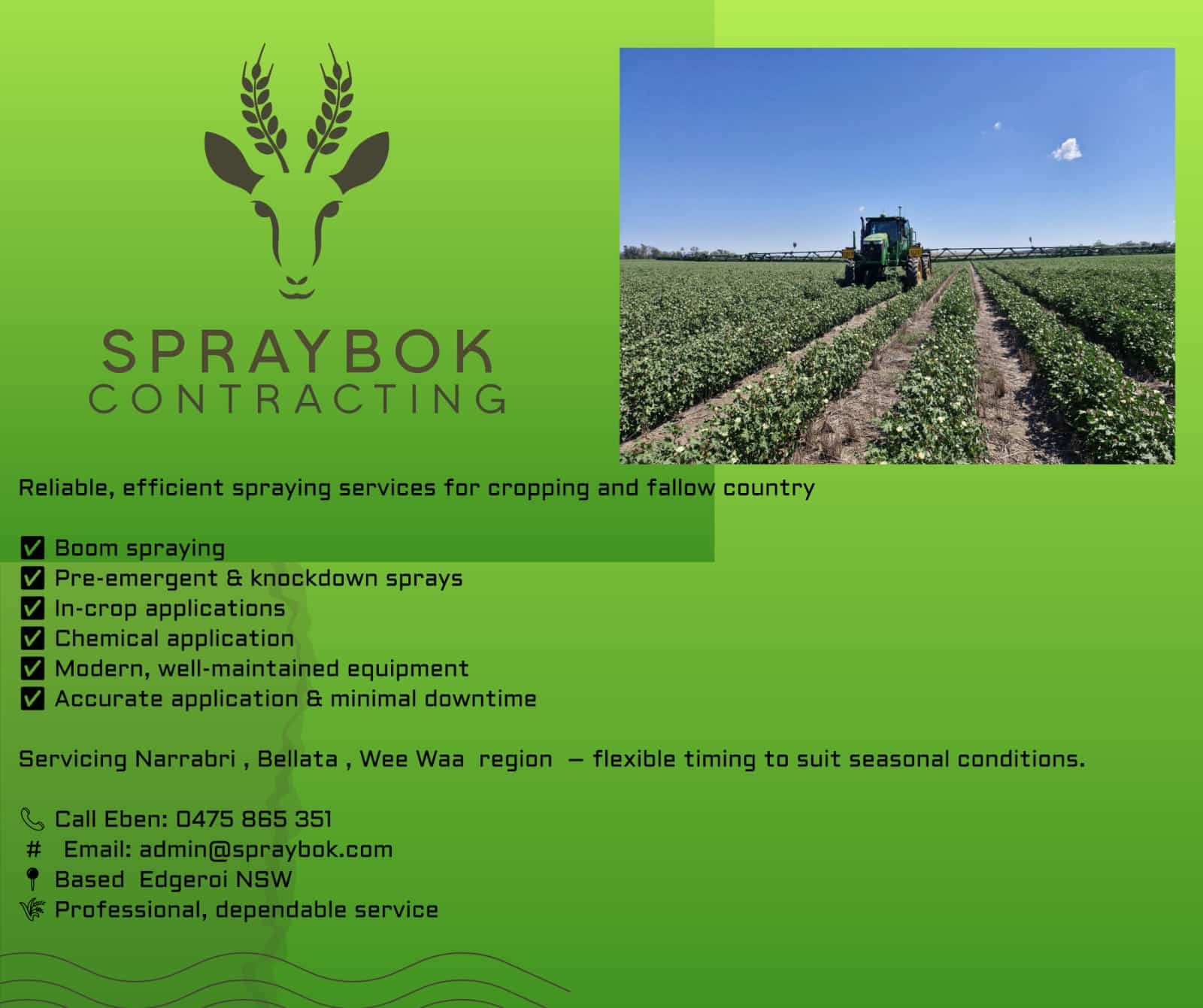 SPRAYBOK
CONTRACTING

Reliable, efficient spraying services for cropping and fallow country

✅ Boom spraying
✅ Pre-emergent & knockdown sprays
✅ In-crop applications
✅ Chemical application
✅ Modern, well-maintained equipment
✅ Accurate application & minimal downtime

Servicing Narrabri , Bellata , Wee Waa region — flexible timing to suit seasonal conditions.

Call Eben: 0475 865 351
# Email: admin@spraybok.com
Based Edgeroi NSW
Professional, dependable service